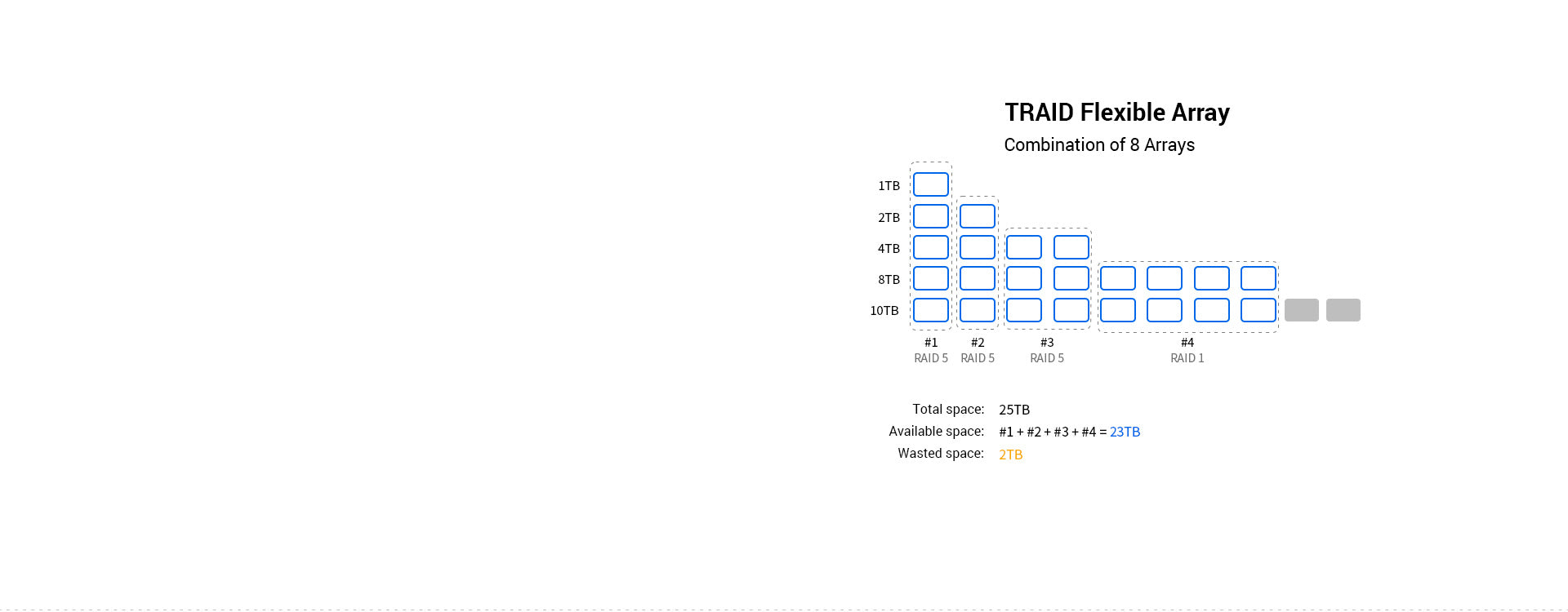 TRAID Flexible Array

Combination of 8 Arrays

1TB
2TB
4TB
8TB
10TB

#1
RAID 5

#2
RAID 5

#3
RAID 5

#4
RAID 1

Total space: 25TB

Available space: #1 + #2 + #3 + #4 = 23TB

Wasted space: 2TB